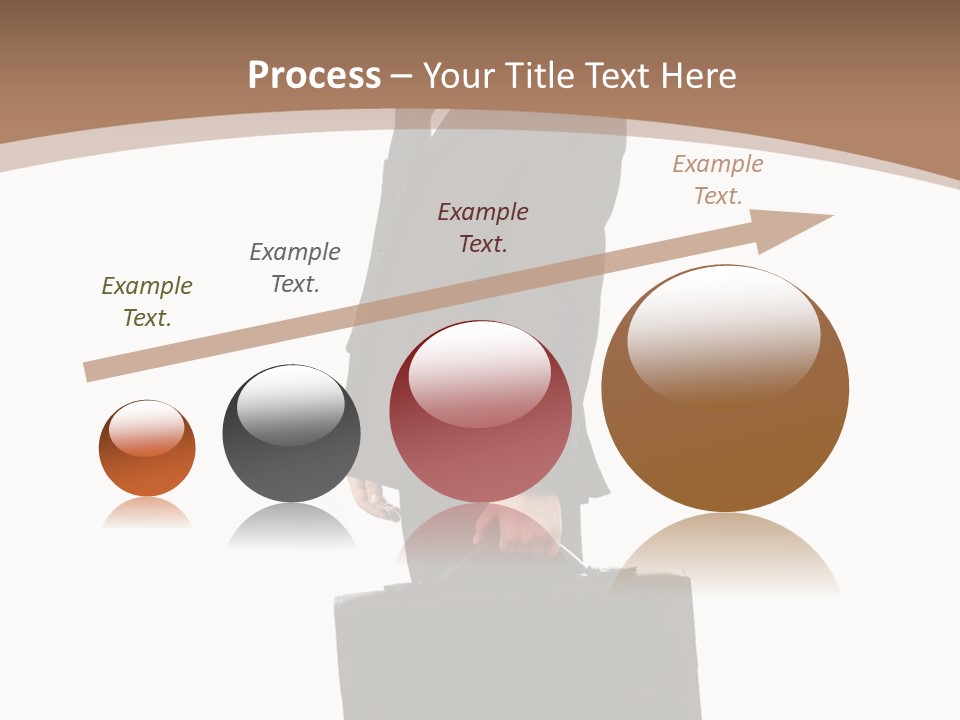 Process – Your Title Text Here

Example Text.

Example Text.

Example Text.

Example Text.